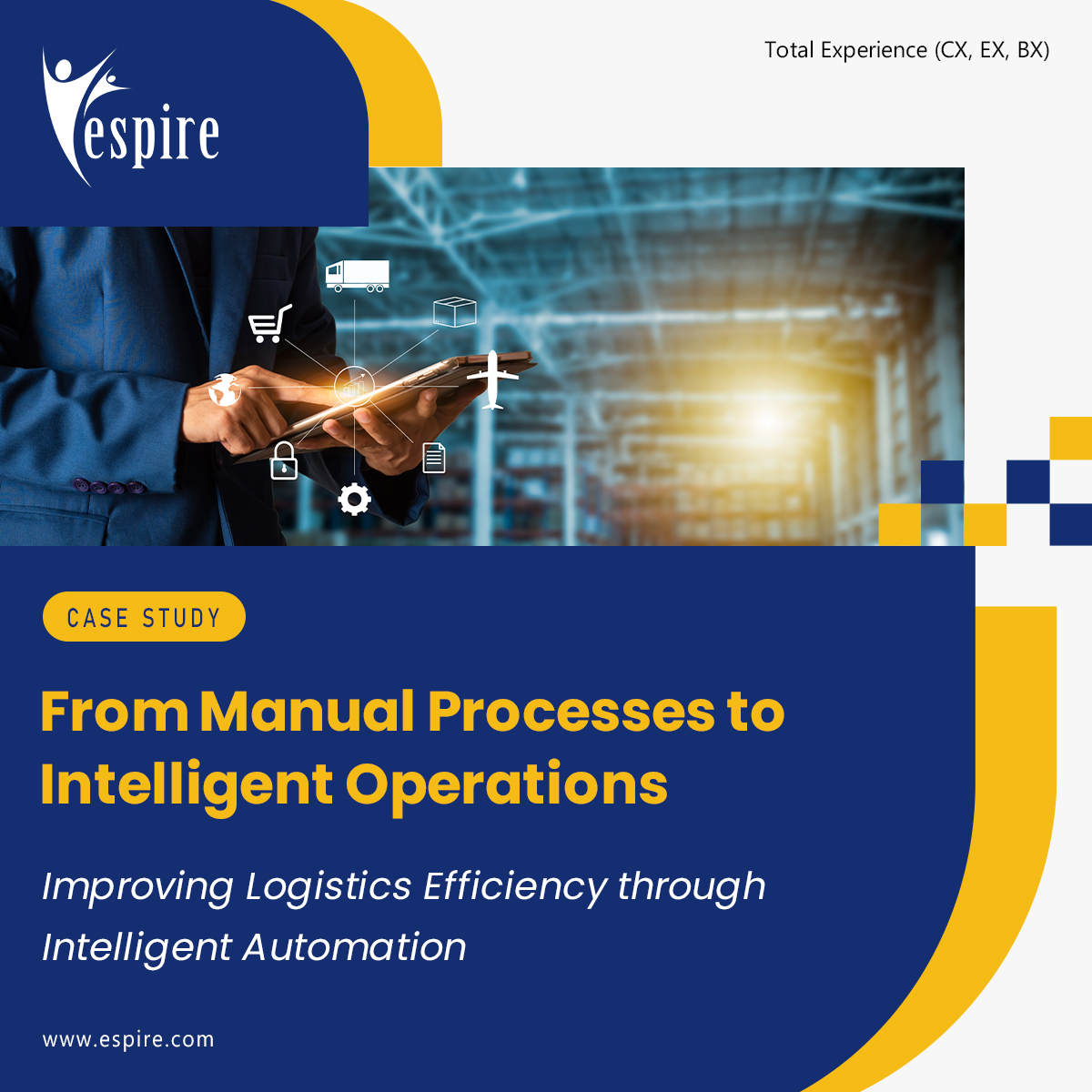 espire

Total Experience (CX, EX, BX)

CASE STUDY

From Manual Processes to Intelligent Operations

Improving Logistics Efficiency through Intelligent Automation

www.espire.com